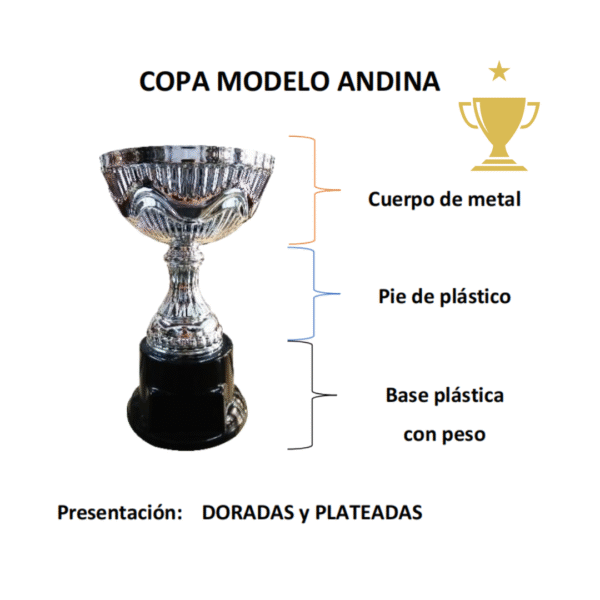 COPA MODELO ANDINA

Cuerpo de metal

Pie de plástico

Base plástica con peso

Presentación: DORADAS y PLATEADAS